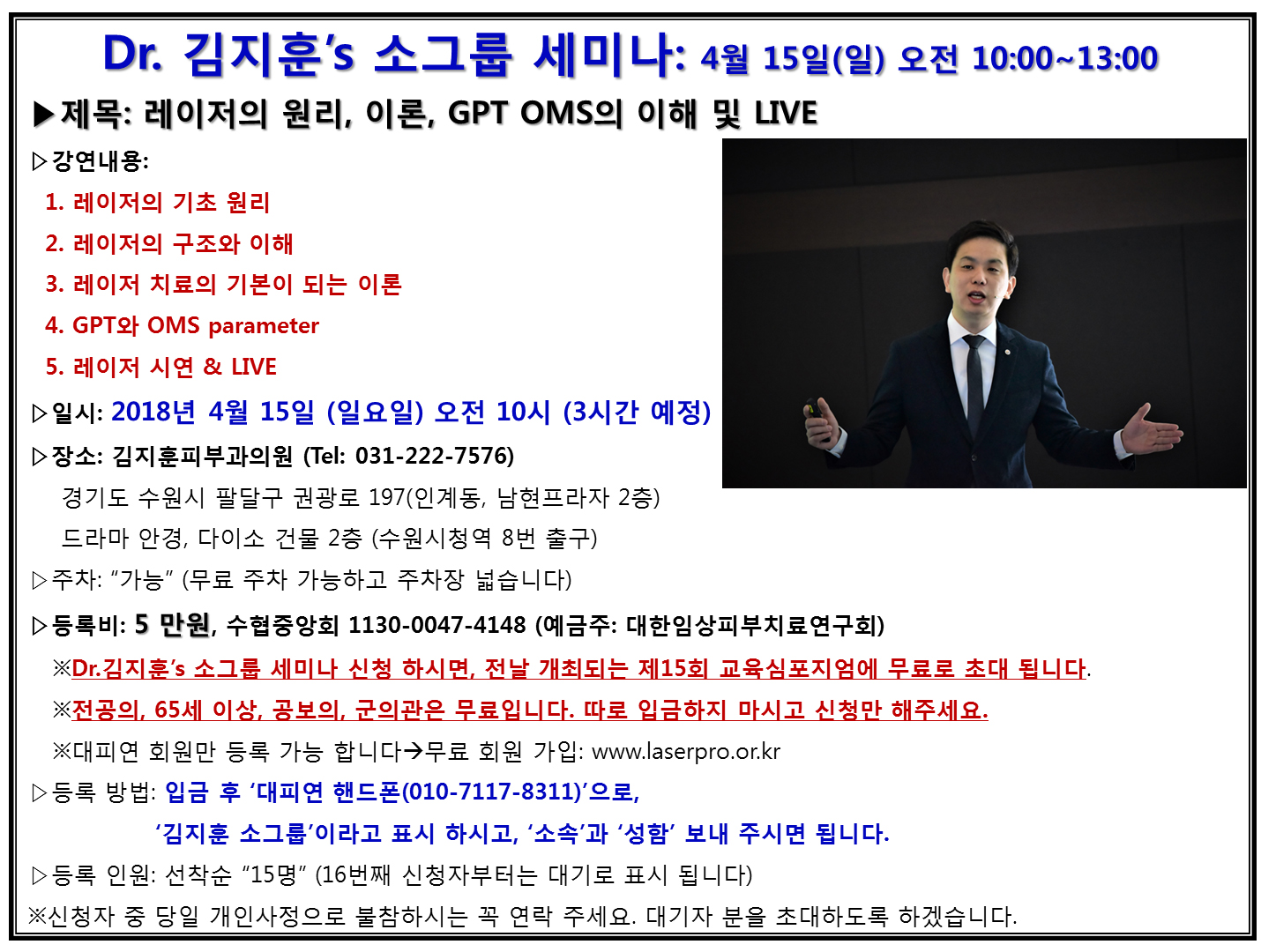 Dr. 김지훈's 소그룹 세미나: 4월 15일(일) 오전 10:00~13:00

▶제목: 레이저의 원리, 이론, GPT OMS의 이해 및 LIVE

▷강연내용:

1. 레이저의 기초 원리

2. 레이저의 구조와 이해

3. 레이저 치료의 기본이 되는 이론

4. GPT와 OMS parameter

5. 레이저 시연 & LIVE

▷일시: 2018년 4월 15일 (일요일) 오전 10시 (3시간 예정)

▷장소: 김지훈피부과의원 (Tel: 031-222-7576)

경기도 수원시 팔달구 권광로 197(인계동, 남현프라자 2층)

드라마 안경, 다이소 건물 2층 (수원시청역 8번 출구)

▷주차: "가능" (무료 주차 가능하고 주차장 넓습니다)

▷등록비: 5 만원, 수협중앙회 1130-0047-4148 (예금주: 대한임상피부치료연구회)

※Dr.김지훈's 소그룹 세미나 신청 하시면, 전날 개최되는 제15회 교육심포지엄에 무료로 초대 됩니다.

※전공의, 65세 이상, 공보의, 군의관은 무료입니다. 따로 입금하지 마시고 신청만 해주세요.

※대피연 회원만 등록 가능 합니다→무료 회원 가입: www.laserpro.or.kr

▷등록 방법: 입금 후 '대피연 핸드폰(010-7117-8311)'으로,

'김지훈 소그룹'이라고 표시 하시고, '소속'과 '성함' 보내 주시면 됩니다.

▷등록 인원: 선착순 "15명" (16번째 신청자부터는 대기로 표시 됩니다)

※신청자 중 당일 개인사정으로 불참하시는 꼭 연락 주세요. 대기자 분을 초대하도록 하겠습니다.